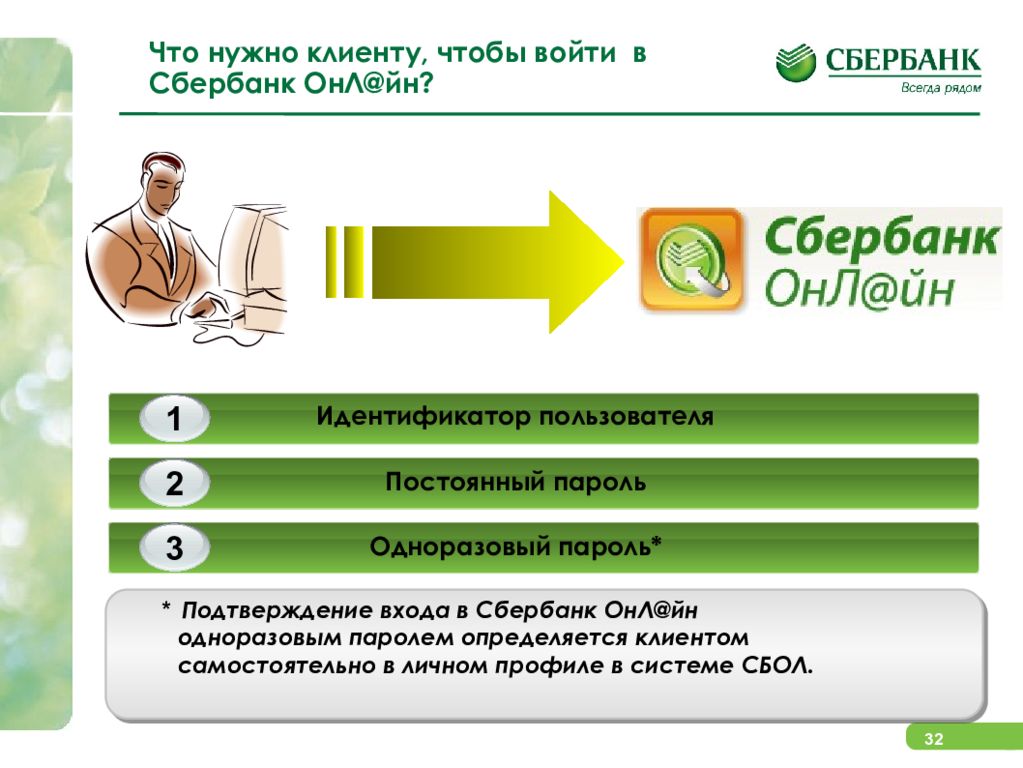 Что нужно клиенту, чтобы войти в Сбербанк ОнЛ@йн?

СБЕРБАНК
Всегда рядом

Сбербанк ОнЛ@йн

1 Идентификатор пользователя

2 Постоянный пароль

3 Одноразовый пароль*

* Подтверждение входа в Сбербанк ОнЛ@йн одноразовым паролем определяется клиентом самостоятельно в личном профиле в системе СБОЛ.

32